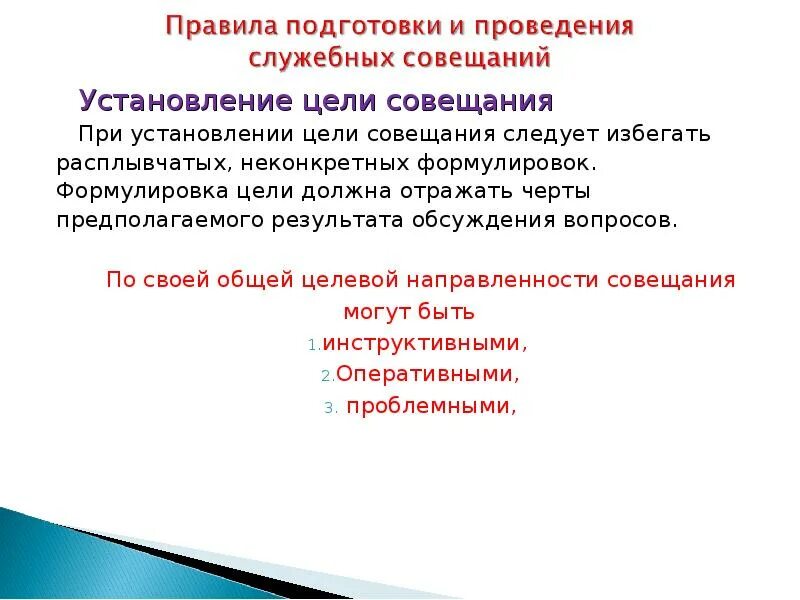 Правила подготовки и проведения служебных совещаний

Установление цели совещания

При установлении цели совещания следует избегать расплывчатых, неконкретных формулировок. Формулировка цели должна отражать черты предполагаемого результата обсуждения вопросов.

По своей общей целевой направленности совещания могут быть

1. инструктивными,
2. Оперативными,
3. проблемными,